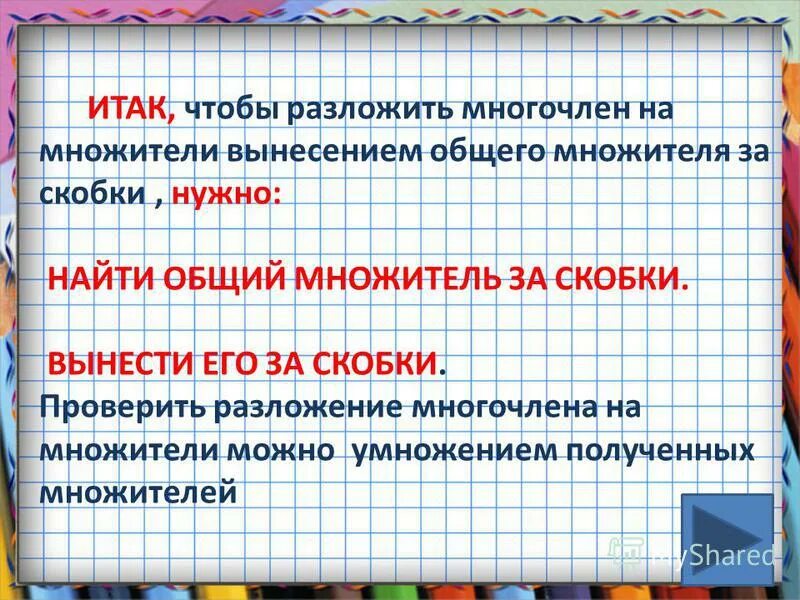 ИТАК, чтобы разложить многочлен на множители вынесением общего множителя за скобки , нужно:

НАЙТИ ОБЩИЙ МНОЖИТЕЛЬ ЗА СКОБКИ.

ВЫНЕСТИ ЕГО ЗА СКОБКИ.
Проверить разложение многочлена на множители можно умножением полученных множителей

MyShared